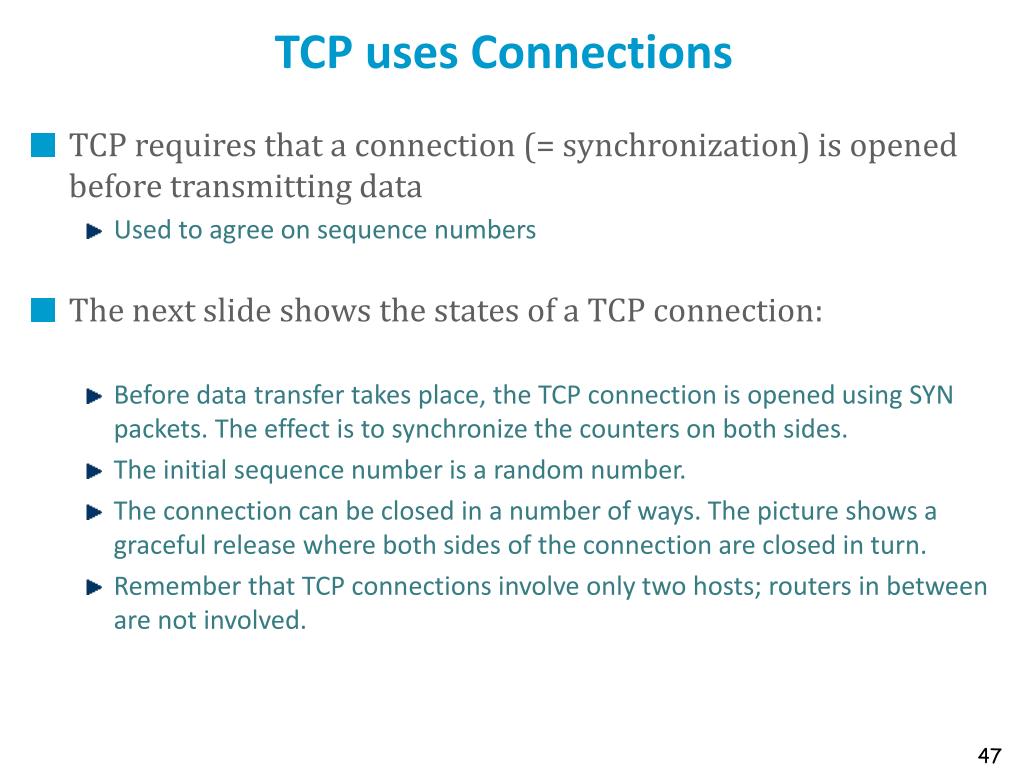 TCP uses Connections

TCP requires that a connection (= synchronization) is opened before transmitting data

Used to agree on sequence numbers

The next slide shows the states of a TCP connection:

Before data transfer takes place, the TCP connection is opened using SYN packets. The effect is to synchronize the counters on both sides.

The initial sequence number is a random number.

The connection can be closed in a number of ways. The picture shows a graceful release where both sides of the connection are closed in turn.

Remember that TCP connections involve only two hosts; routers in between are not involved.

47